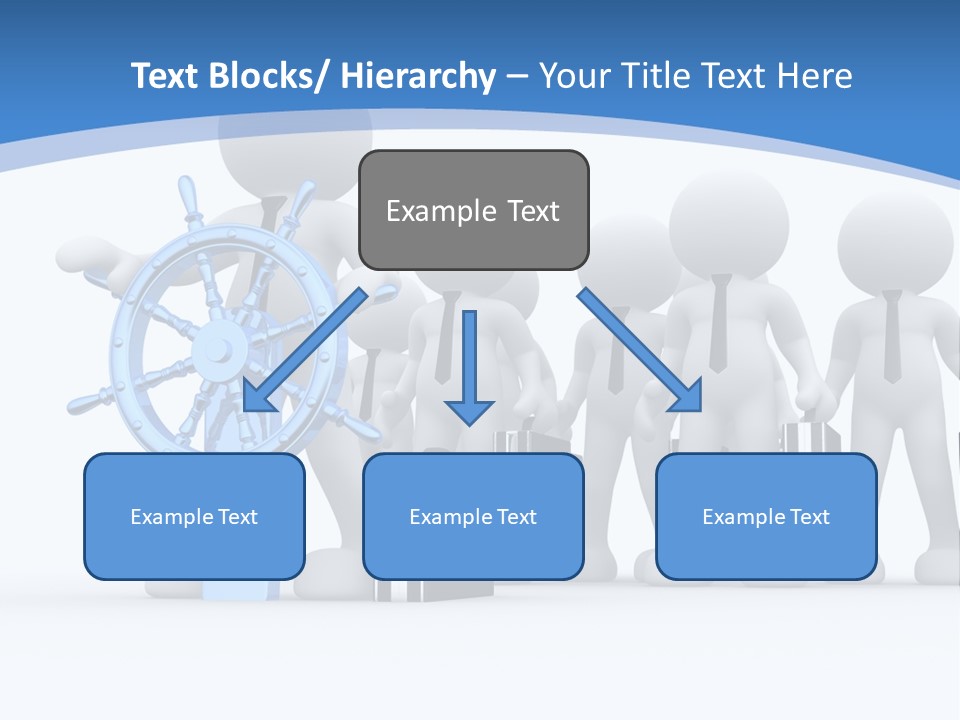 Text Blocks/ Hierarchy – Your Title Text Here

Example Text

Example Text

Example Text

Example Text